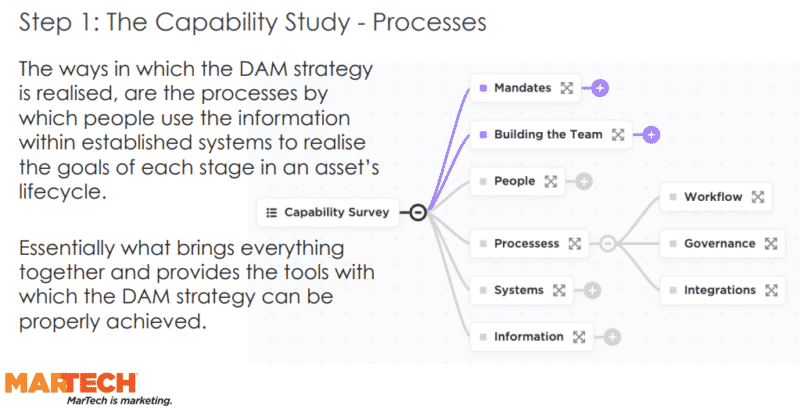 Step 1: The Capability Study - Processes

The ways in which the DAM strategy is realised, are the processes by which people use the information within established systems to realise the goals of each stage in an asset's lifecycle.

Essentially what brings everything together and provides the tools with which the DAM strategy can be properly achieved.

Capability Survey

Mandates

Building the Team

People

Processess

Systems

Information

Workflow

Governance

Integrations

MARTECH
MarTech is marketing.